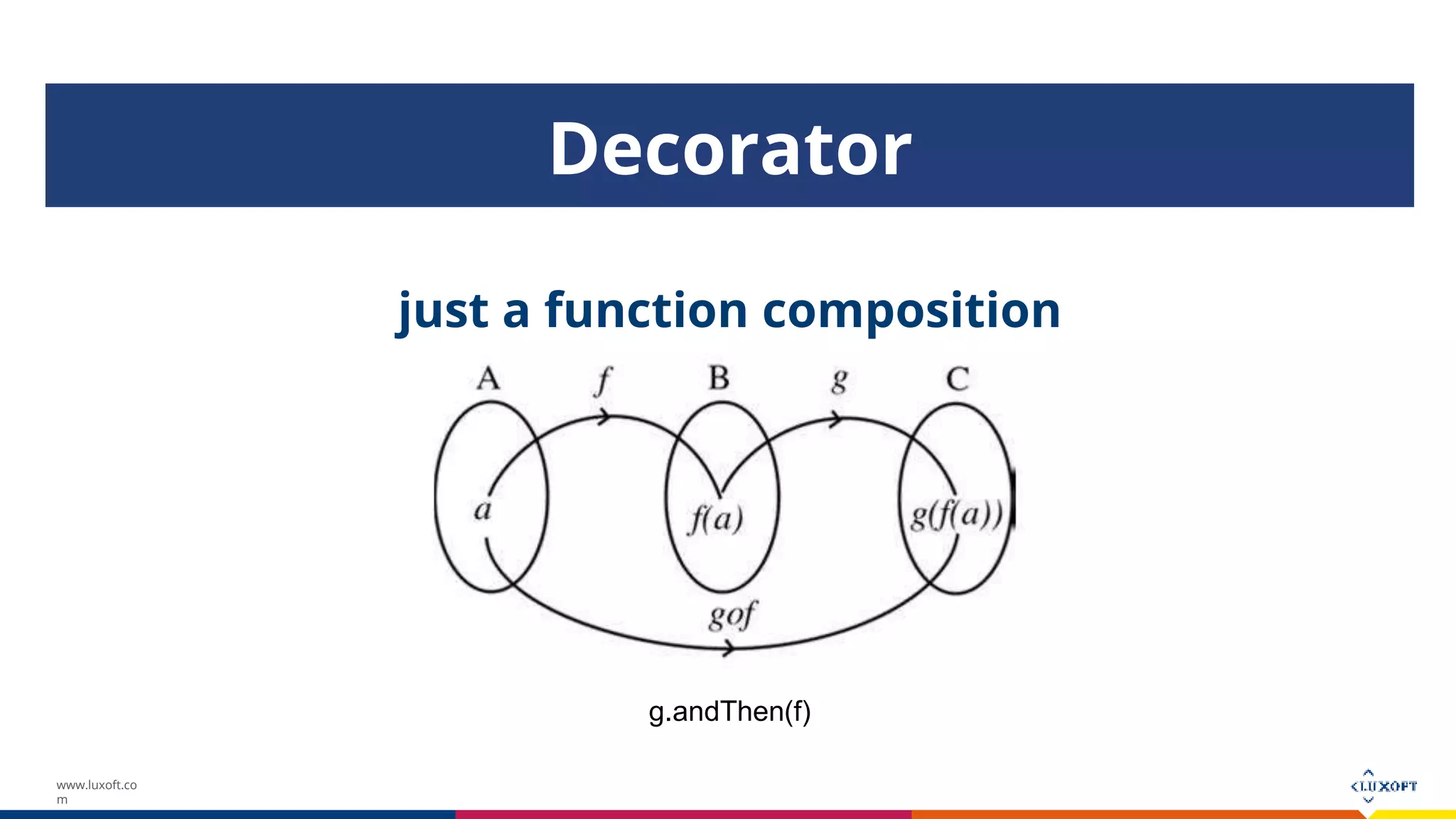 Decorator

just a function composition

A $f$ B $g$ C

$a$ $f(a)$ $g(f(a))$

$gof$

g.andThen(f)

www.luxoft.com

LUXOFT